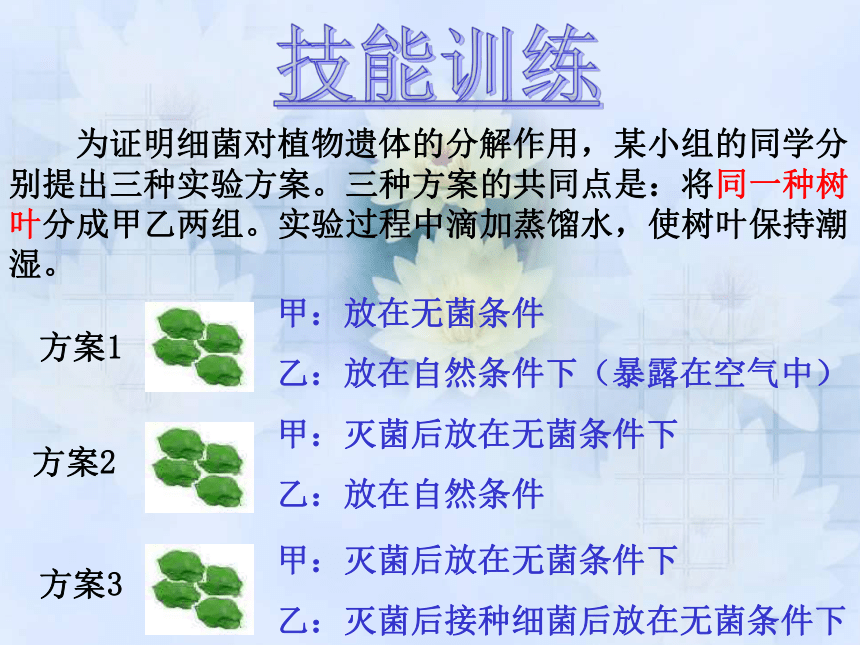 技能训练

为证明细菌对植物遗体的分解作用，某小组的同学分别提出三种实验方案。三种方案的共同点是：将同一种树叶分成甲乙两组。实验过程中滴加蒸馏水，使树叶保持潮湿。

方案1
甲：放在无菌条件
乙：放在自然条件下（暴露在空气中）

方案2
甲：灭菌后放在无菌条件下
乙：放在自然条件

方案3
甲：灭菌后放在无菌条件下
乙：灭菌后接种细菌后放在无菌条件下